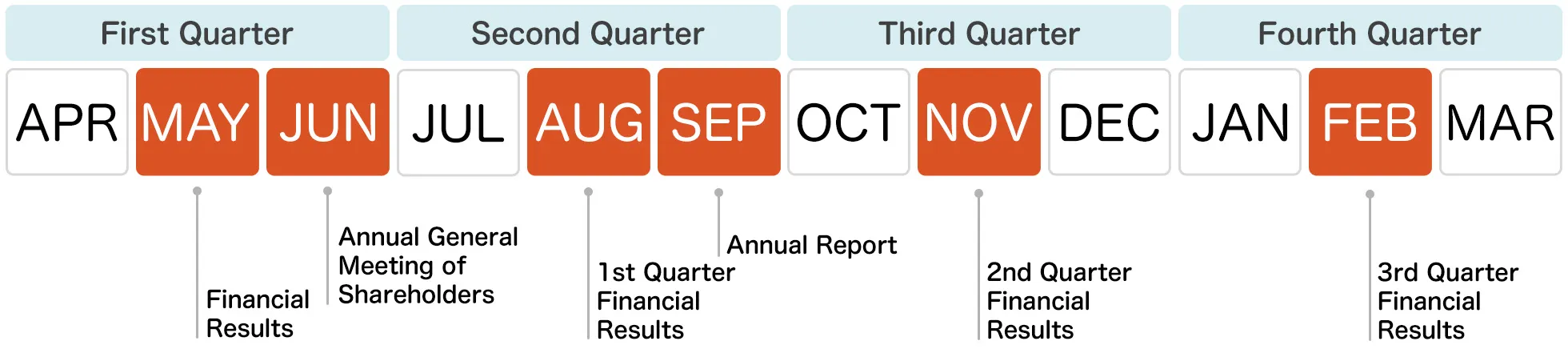 First Quarter Second Quarter Third Quarter Fourth Quarter

APR MAY JUN JUL AUG SEP OCT NOV DEC JAN FEB MAR

Financial Results

Annual General Meeting of Shareholders

1st Quarter Financial Results

Annual Report

2nd Quarter Financial Results

3rd Quarter Financial Results